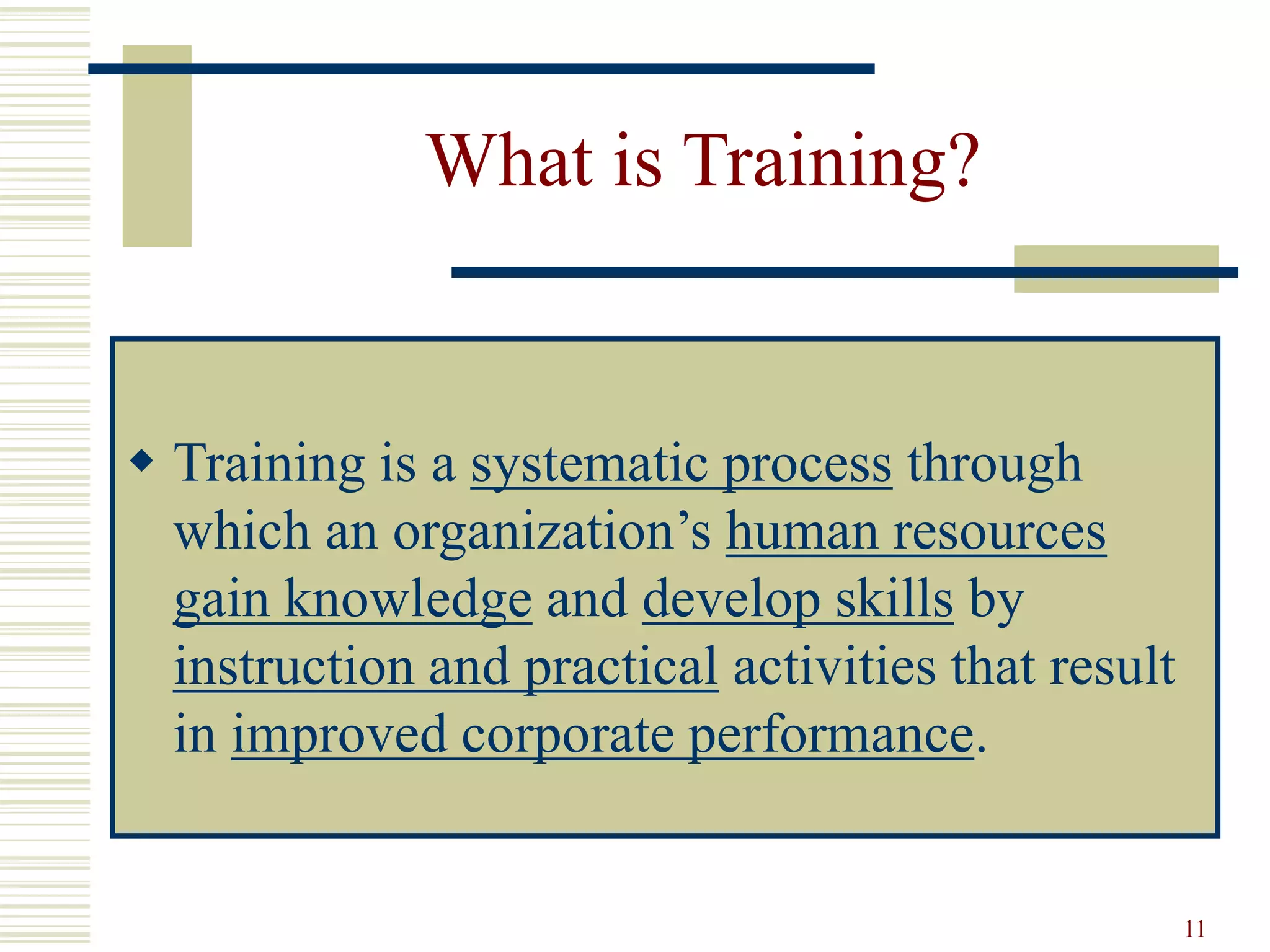 What is Training?

◆ Training is a systematic process through which an organization’s human resources gain knowledge and develop skills by instruction and practical activities that result in improved corporate performance.

11